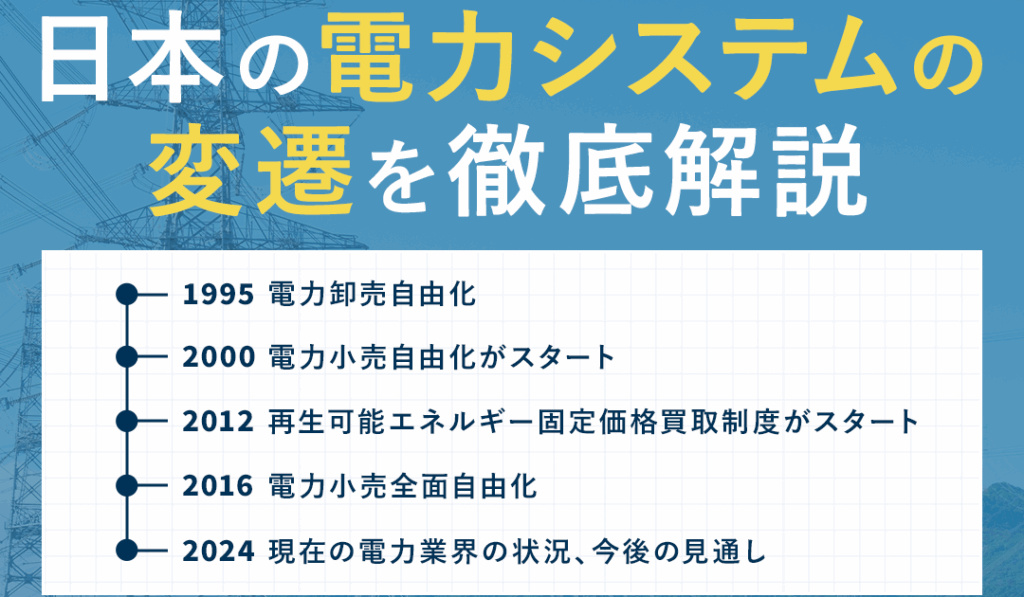 日本の電力システムの変遷を徹底解説

1995 電力卸売自由化

2000 電力小売自由化がスタート

2012 再生可能エネルギー固定価格買取制度がスタート

2016 電力小売全面自由化

2024 現在の電力業界の状況、今後の見通し